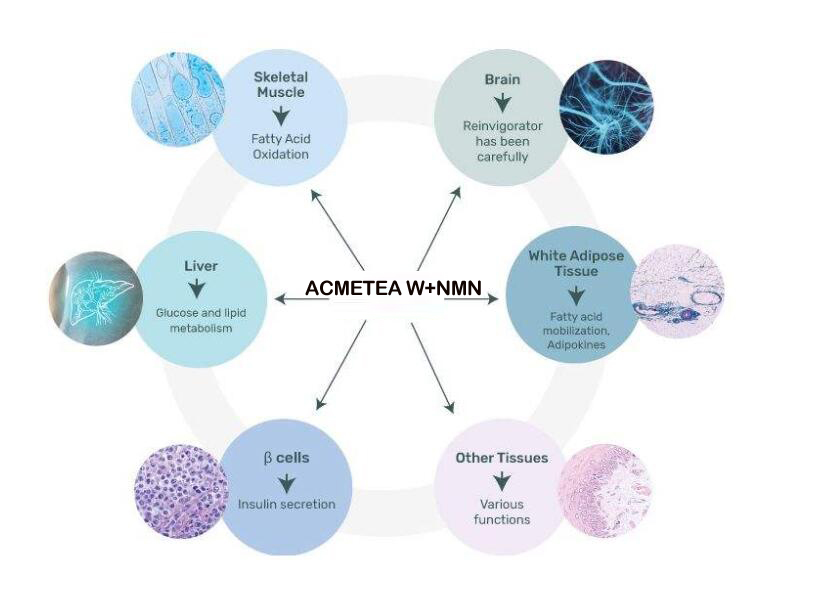 Skeletal Muscle

Fatty Acid Oxidation

Brain

Reinvigorator has been carefully

Liver

Glucose and lipid metabolism

ACMETEA W+NMN

White Adipose Tissue

Fatty acid mobilization, Adipokines

β cells

Insulin secretion

Other Tissues

Various functions